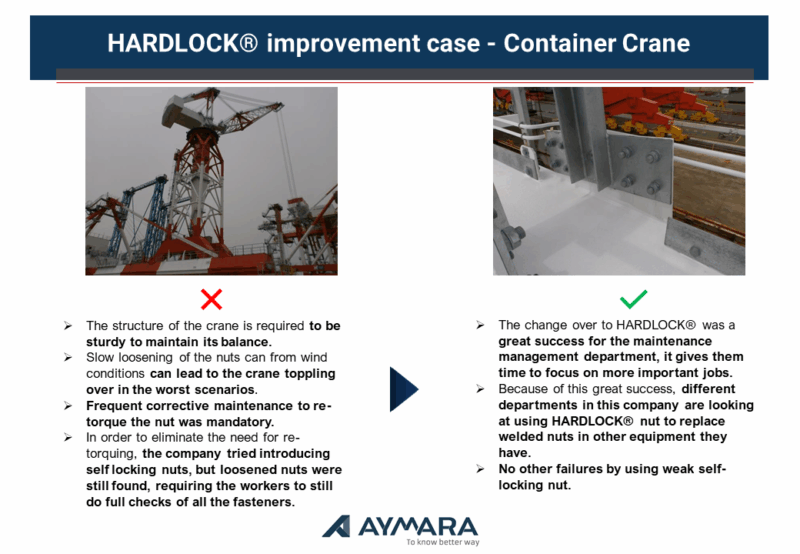 HARDLOCK® improvement case - Container Crane

➢ The structure of the crane is required to be sturdy to maintain its balance.
➢ Slow loosening of the nuts can from wind conditions can lead to the crane toppling over in the worst scenarios.
➢ Frequent corrective maintenance to re-torque the nut was mandatory.
➢ In order to eliminate the need for re-torquing, the company tried introducing self locking nuts, but loosened nuts were still found, requiring the workers to still do full checks of all the fasteners.

➢ The change over to HARDLOCK® was a great success for the maintenance management department, it gives them time to focus on more important jobs.
➢ Because of this great success, different departments in this company are looking at using HARDLOCK® nut to replace welded nuts in other equipment they have.
➢ No other failures by using weak self-locking nut.

AYMARA
To know better way